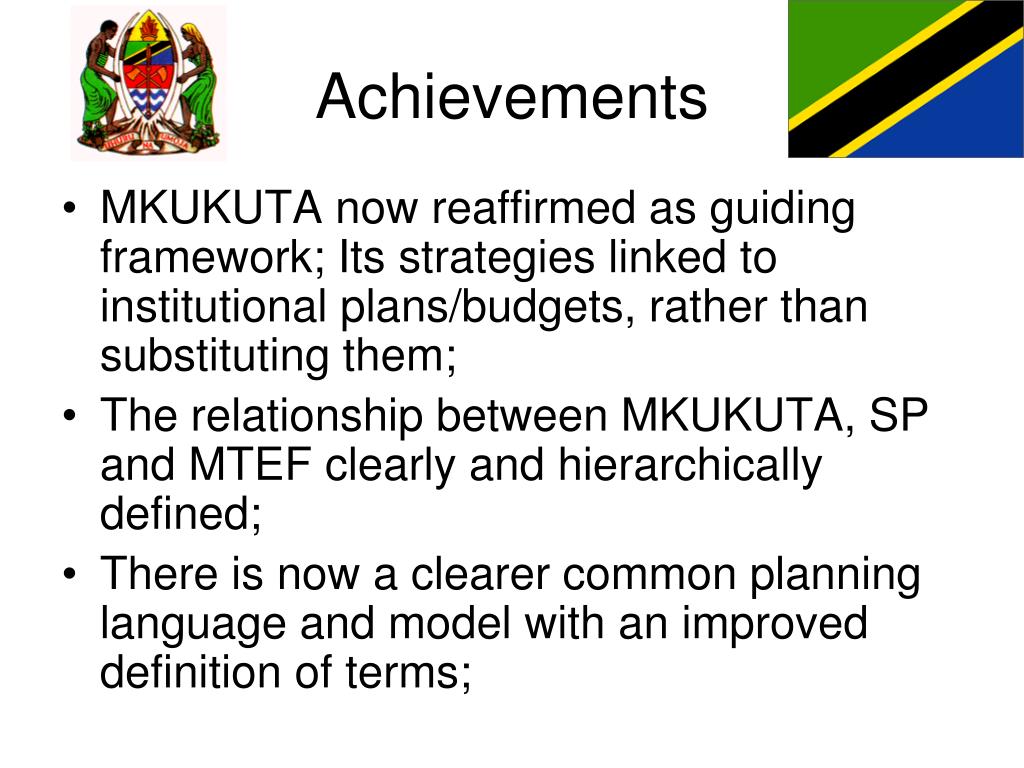 Achievements

• MKUKUTA now reaffirmed as guiding framework; Its strategies linked to institutional plans/budgets, rather than substituting them;
• The relationship between MKUKUTA, SP and MTEF clearly and hierarchically defined;
• There is now a clearer common planning language and model with an improved definition of terms;